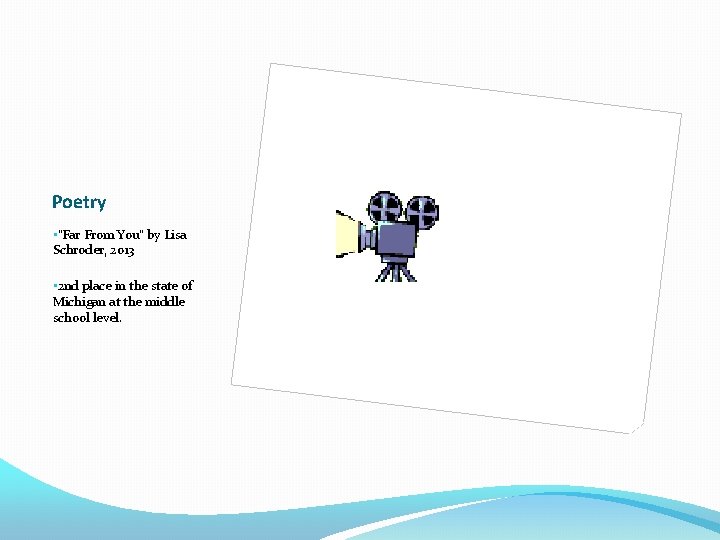 Poetry

▪"Far From You" by Lisa Schroder, 2013

▪2nd place in the state of Michigan at the middle school level.